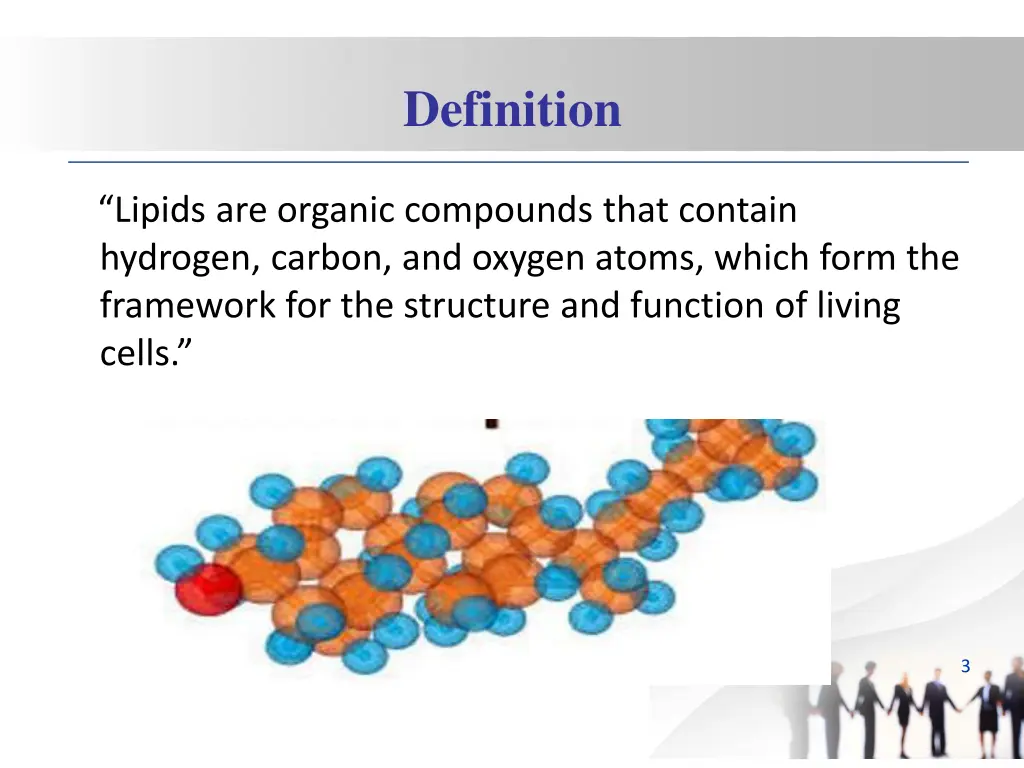 Definition

“Lipids are organic compounds that contain hydrogen, carbon, and oxygen atoms, which form the framework for the structure and function of living cells.”

3